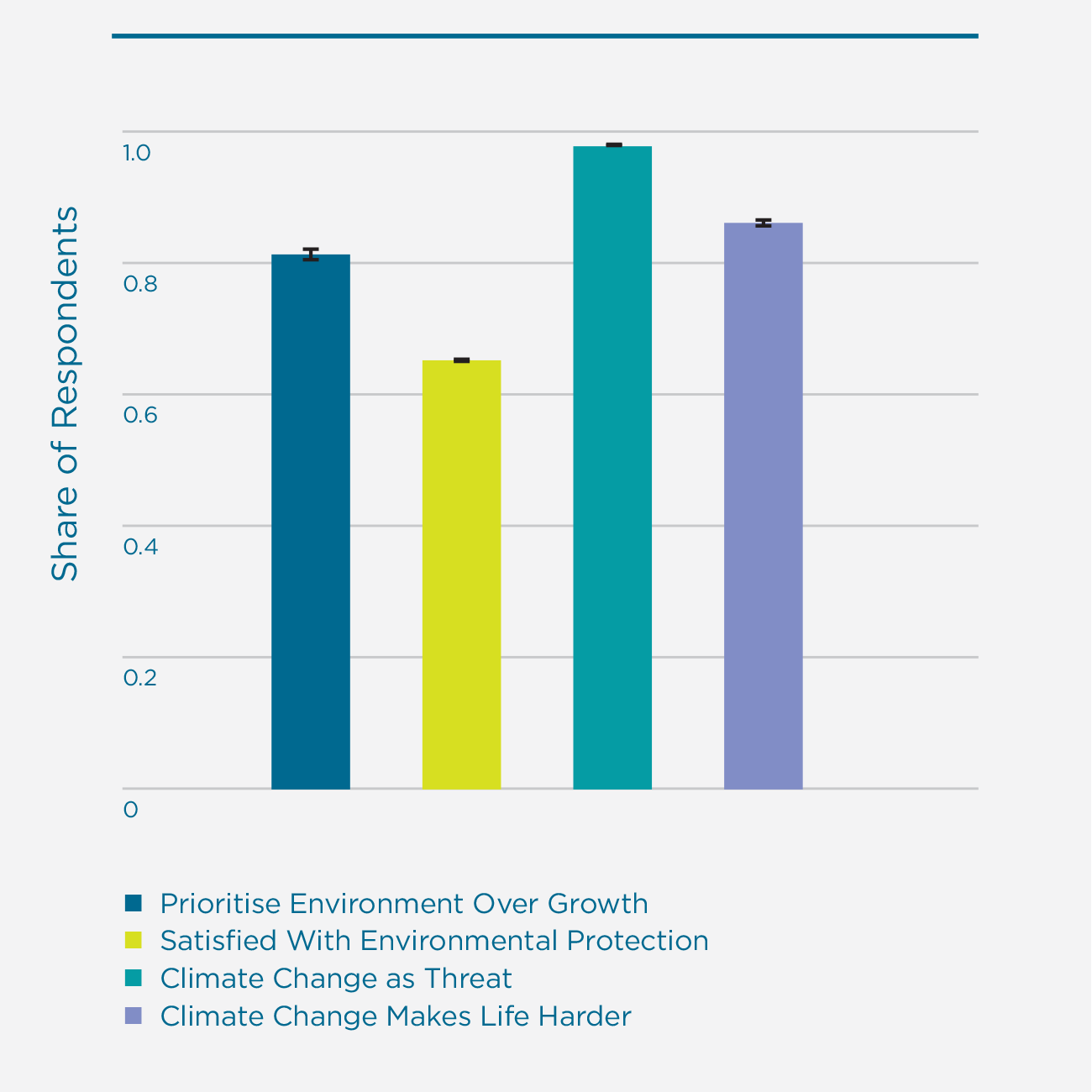 Share of Respondents

1.0
0.8
0.6
0.4
0.2
0

Prioritise Environment Over Growth
Satisfied With Environmental Protection
Climate Change as Threat
Climate Change Makes Life Harder